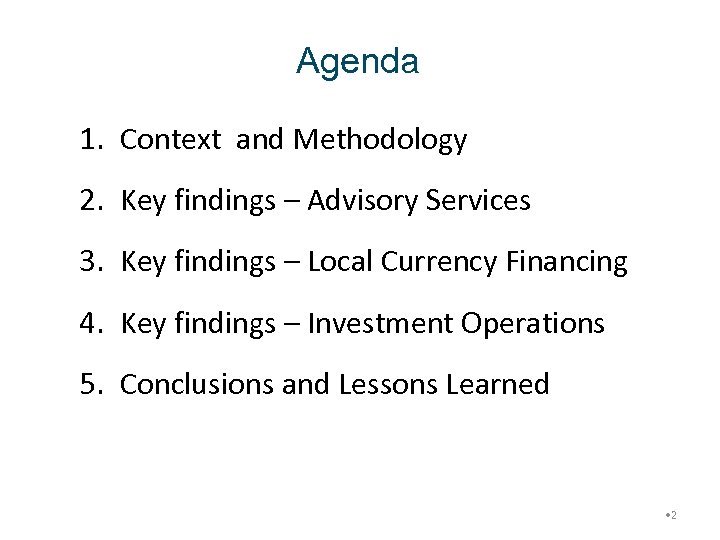 Agenda

1. Context and Methodology

2. Key findings – Advisory Services

3. Key findings – Local Currency Financing

4. Key findings – Investment Operations

5. Conclusions and Lessons Learned

•2